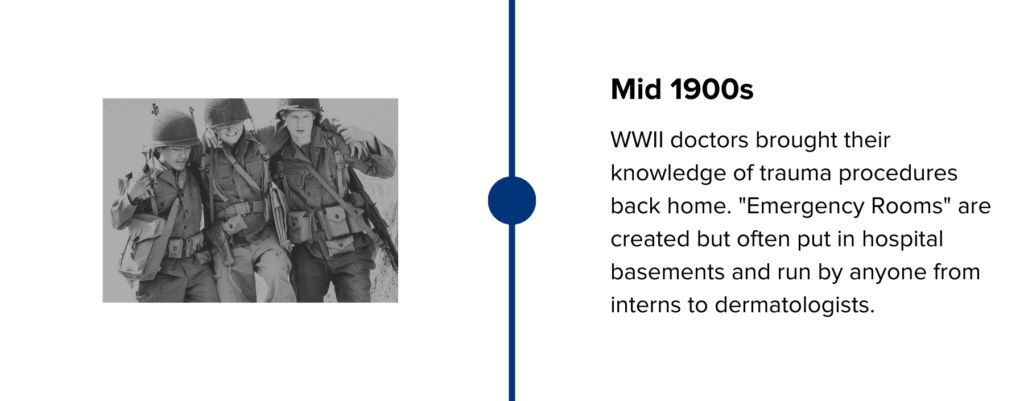 Mid 1900s

WWII doctors brought their knowledge of trauma procedures back home. "Emergency Rooms" are created but often put in hospital basements and run by anyone from interns to dermatologists.